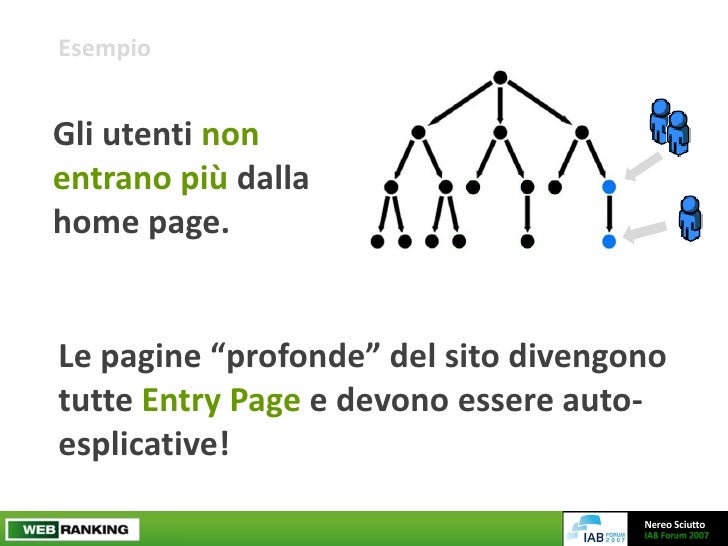 Esempio

Gli utenti non entrano più dalla home page.

Le pagine “profonde” del sito divengono tutte Entry Page e devono essere auto-esplicative!

WEB RANKING

IAB FORUM 2007

Nereo Sciutto
IAB Forum 2007